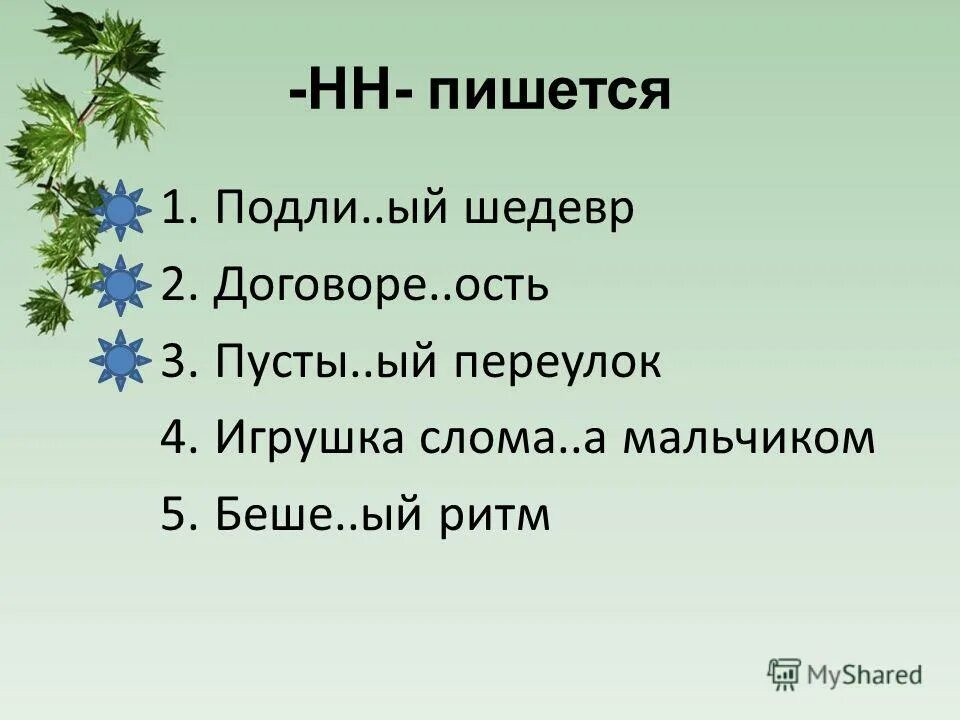 -НН- пишется

1. Подли..ый шедевр
2. Договоре..ость
3. Пусты..ый переулок
4. Игрушка слома..а мальчиком
5. Беше..ый ритм

MyShared